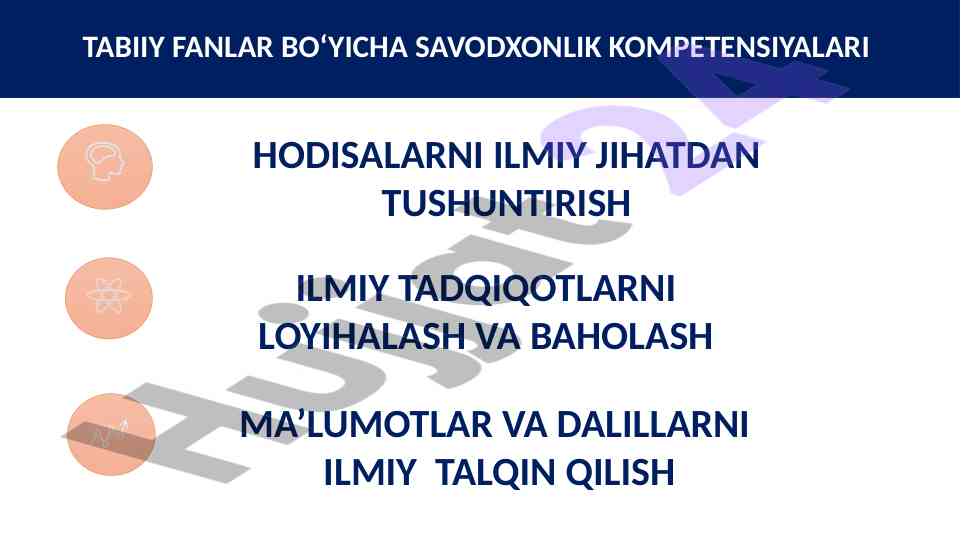 TABIIY FANLAR BO‘YICHA SAVODXONLIK KOMPETENSIYALARI

HODISALARNI ILMIY JIHATDAN TUSHUNTIRISH

ILMIY TADQIQOTLARNI LOYIHALASH VA BAHOLASH

MA’LUMOTLAR VA DALILLARNI ILMIY TALQIN QILISH

Hujjat24